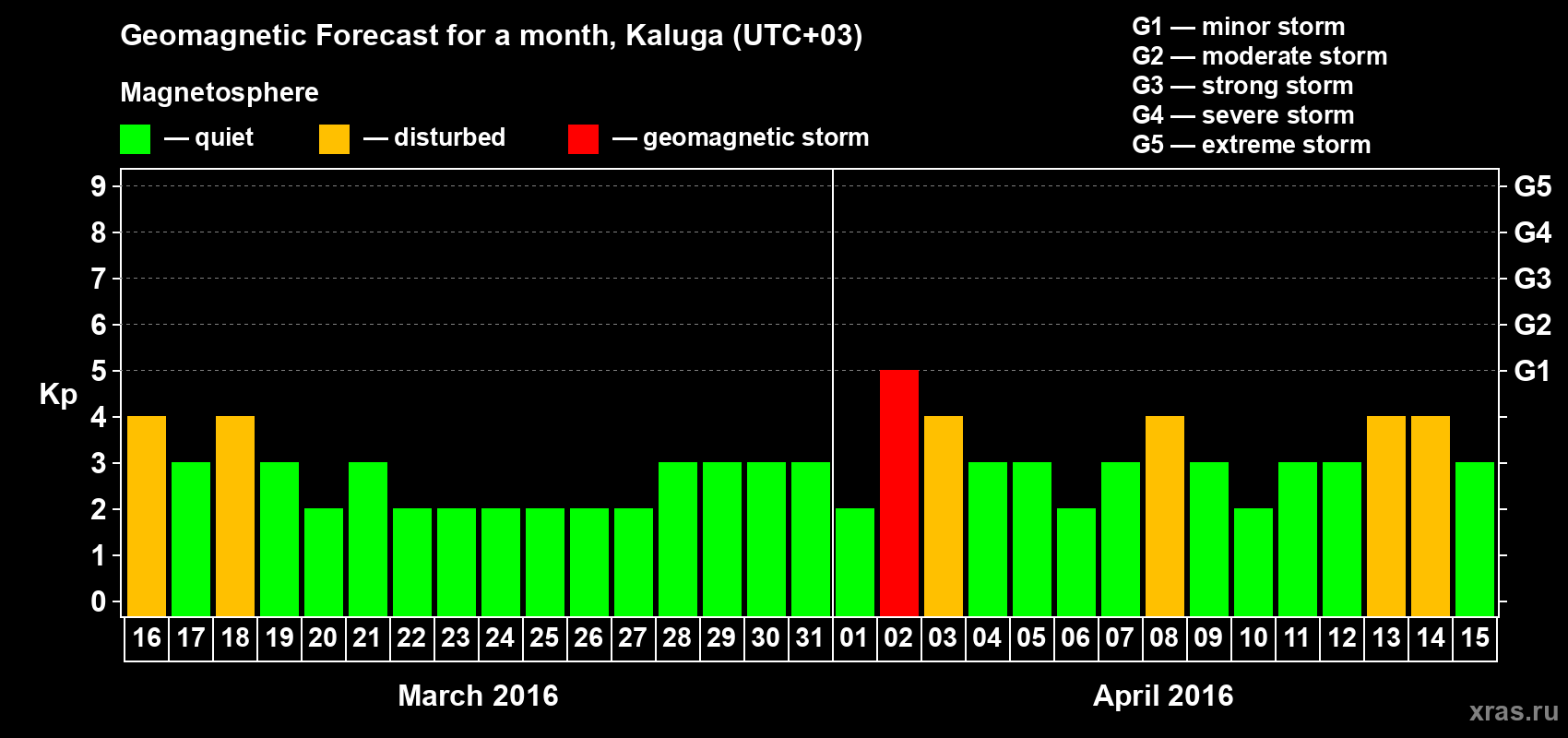 Geomagnetic Forecast for a month, Kaluga (UTC+03)

Magnetosphere

— quiet — disturbed — geomagnetic storm

G1 — minor storm
G2 — moderate storm
G3 — strong storm
G4 — severe storm
G5 — extreme storm

Kp

9 8 7 6 5 4 3 2 1 0

G5 G4 G3 G2 G1

16 17 18 19 20 21 22 23 24 25 26 27 28 29 30 31 01 02 03 04 05 06 07 08 09 10 11 12 13 14 15

March 2016

April 2016

xras.ru